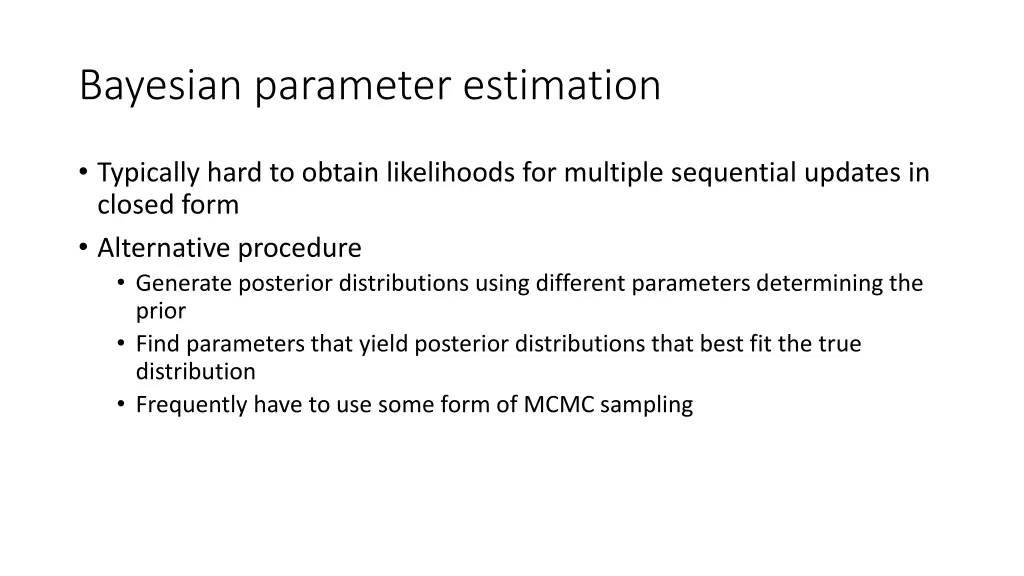 Bayesian parameter estimation

• Typically hard to obtain likelihoods for multiple sequential updates in closed form
• Alternative procedure
  • Generate posterior distributions using different parameters determining the prior
  • Find parameters that yield posterior distributions that best fit the true distribution
  • Frequently have to use some form of MCMC sampling